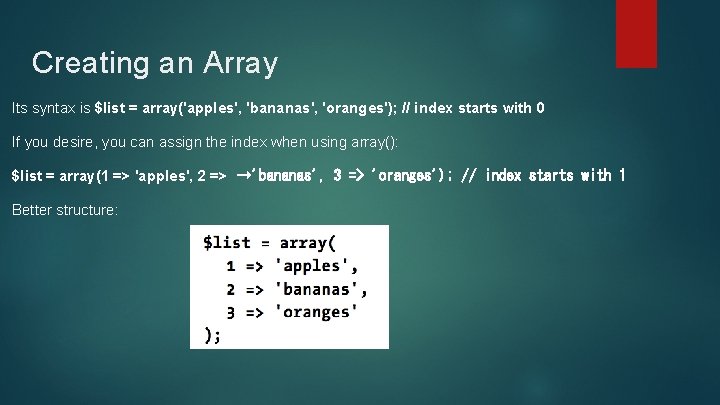 Creating an Array

Its syntax is $list = array('apples', 'bananas', 'oranges'); // index starts with 0

If you desire, you can assign the index when using array():

$list = array(1 => 'apples', 2 => →'bananas', 3 => 'oranges'); // index starts with 1

Better structure:

$list = array(
  1 => 'apples',
  2 => 'bananas',
  3 => 'oranges'
);